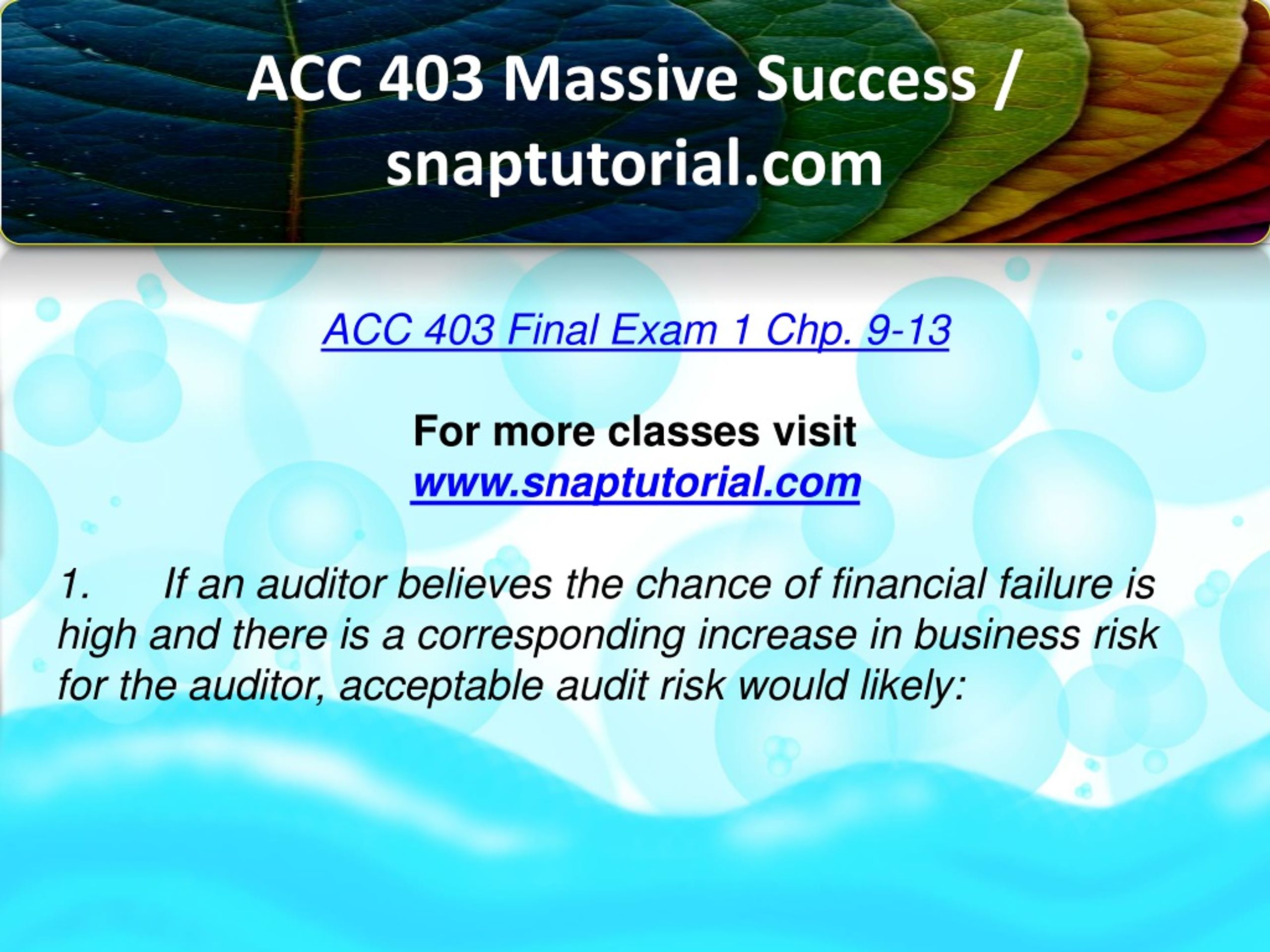 ACC 403 Massive Success / snaptutorial.com

ACC 403 Final Exam 1 Chp. 9-13

For more classes visit
www.snaptutorial.com

1. If an auditor believes the chance of financial failure is high and there is a corresponding increase in business risk for the auditor, acceptable audit risk would likely: